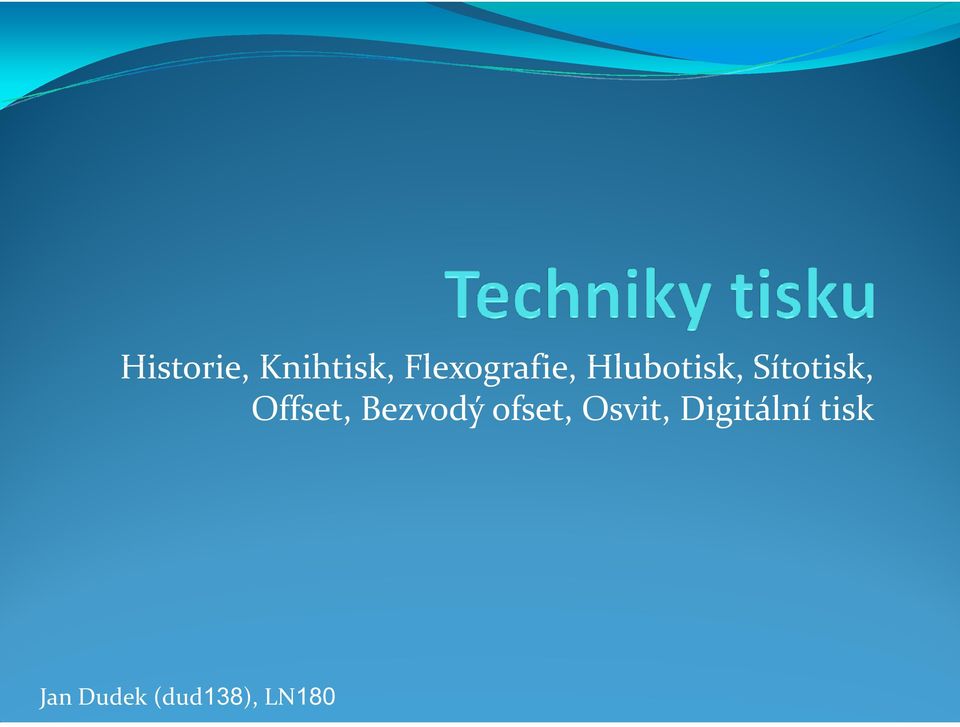 Techniky tisku

Historie, Knihtisk, Flexografie, Hlubotisk, Sítotisk, Offset, Bezvodý ofset, Osvit, Digitální tisk

Jan Dudek (dud138), LN180